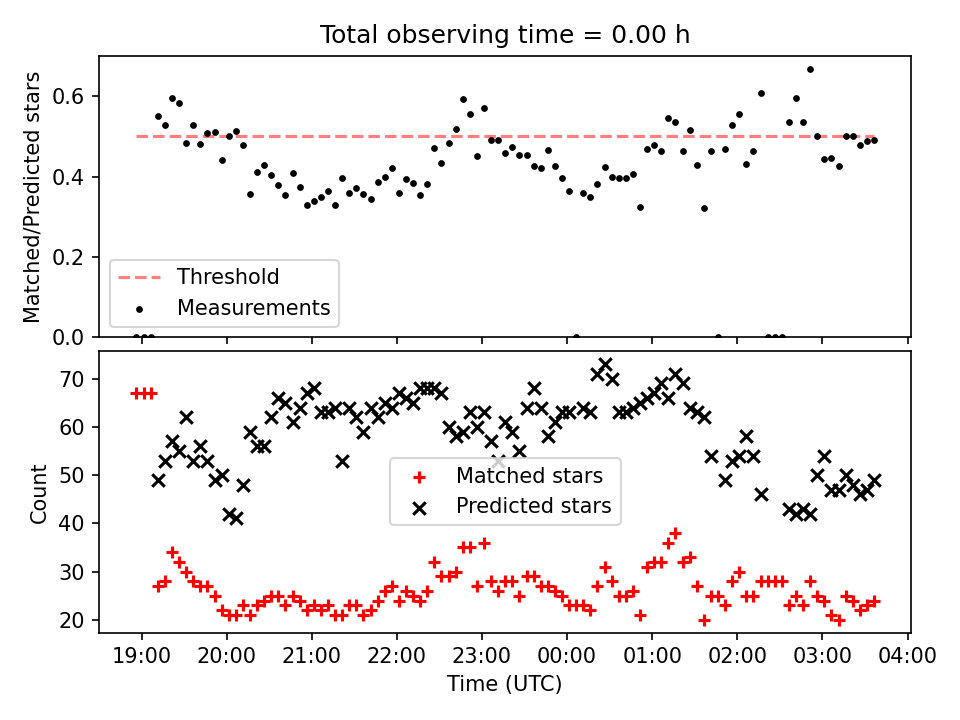 Total observing time = 0.00 h

Matched/Predicted stars

0.6
0.4
0.2
0.0

Threshold
Measurements

Count

70
60
50
40
30
20

Matched stars
Predicted stars

19:00 20:00 21:00 22:00 23:00 00:00 01:00 02:00 03:00 04:00

Time (UTC)